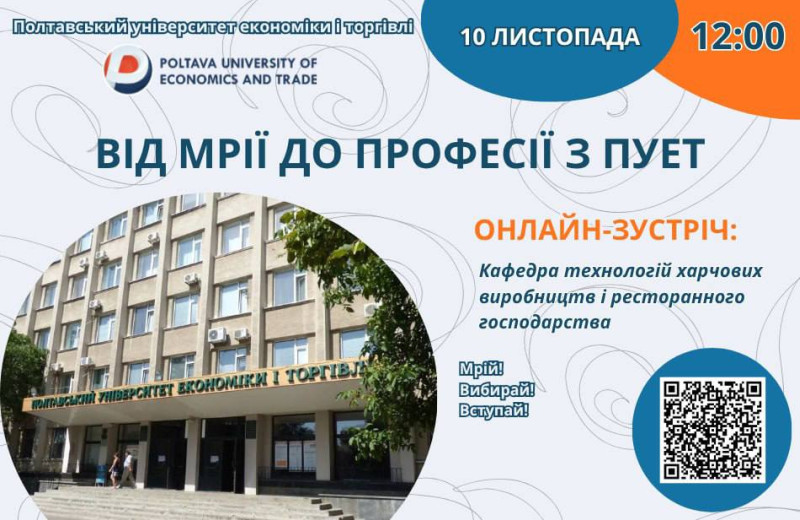 Полтавський університет економіки і торгівлі

POLTAVA UNIVERSITY OF ECONOMICS AND TRADE

10 ЛИСТОПАДА

12:00

ВІД МРІЇ ДО ПРОФЕСІЇ З ПУЕТ

ПОЛТАВСЬКИЙ УНІВЕРСИТЕТ ЕКОНОМІКИ І ТОРГІВЛІ

ОНЛАЙН-ЗУСТРІЧ:

Кафедра технологій харчових виробництв і ресторанного господарства

Мрій!
Вибирай!
Вступай!